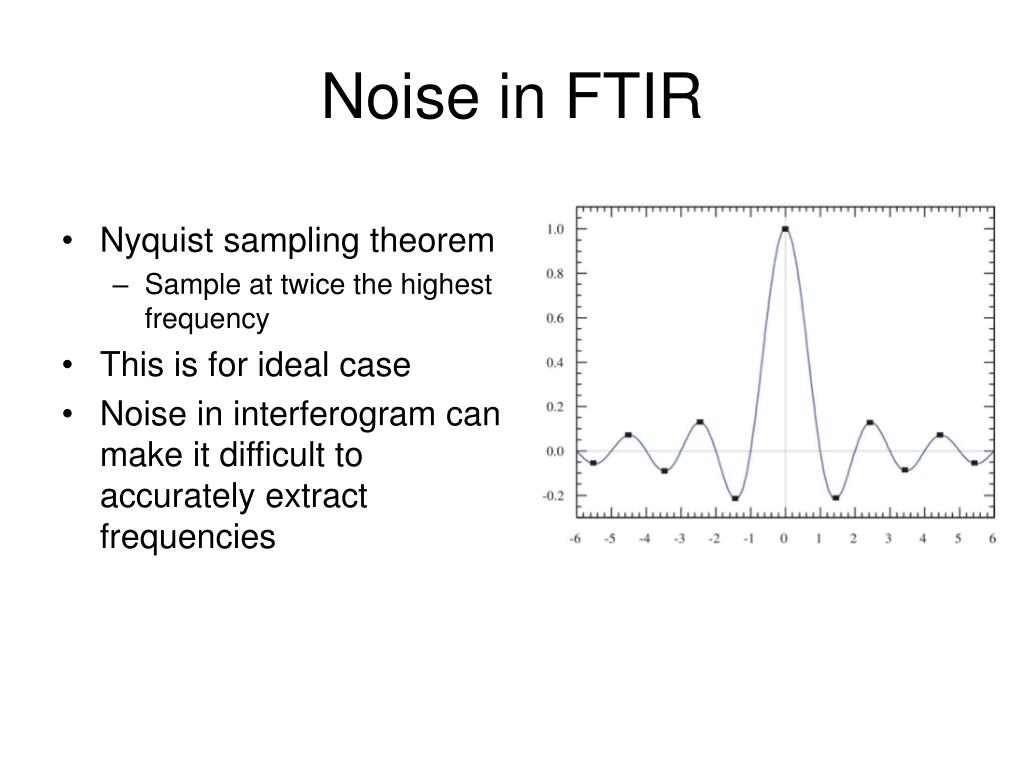 Noise in FTIR

• Nyquist sampling theorem
– Sample at twice the highest frequency
• This is for ideal case
• Noise in interferogram can make it difficult to accurately extract frequencies

1.0
0.8
0.6
0.4
0.2
0.0
-0.2
-6 -5 -4 -3 -2 -1 0 1 2 3 4 5 6